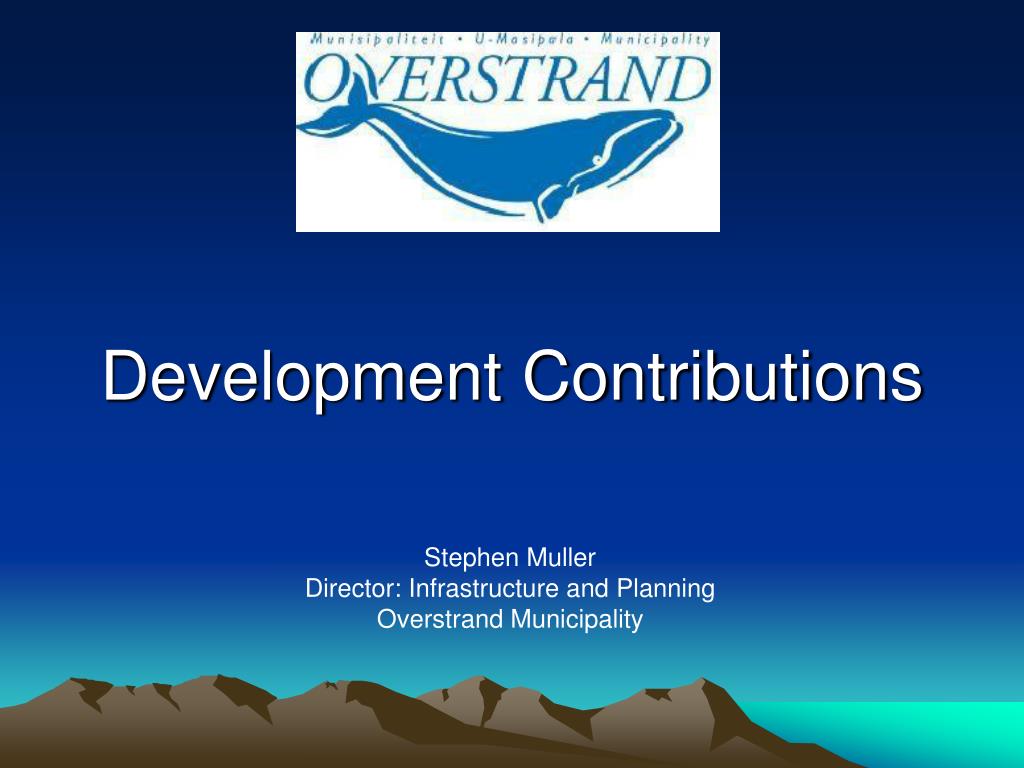 Munisipaliteit • U-Masipala • Municipality
OVERSTRAND

Development Contributions

Stephen Muller
Director: Infrastructure and Planning
Overstrand Municipality